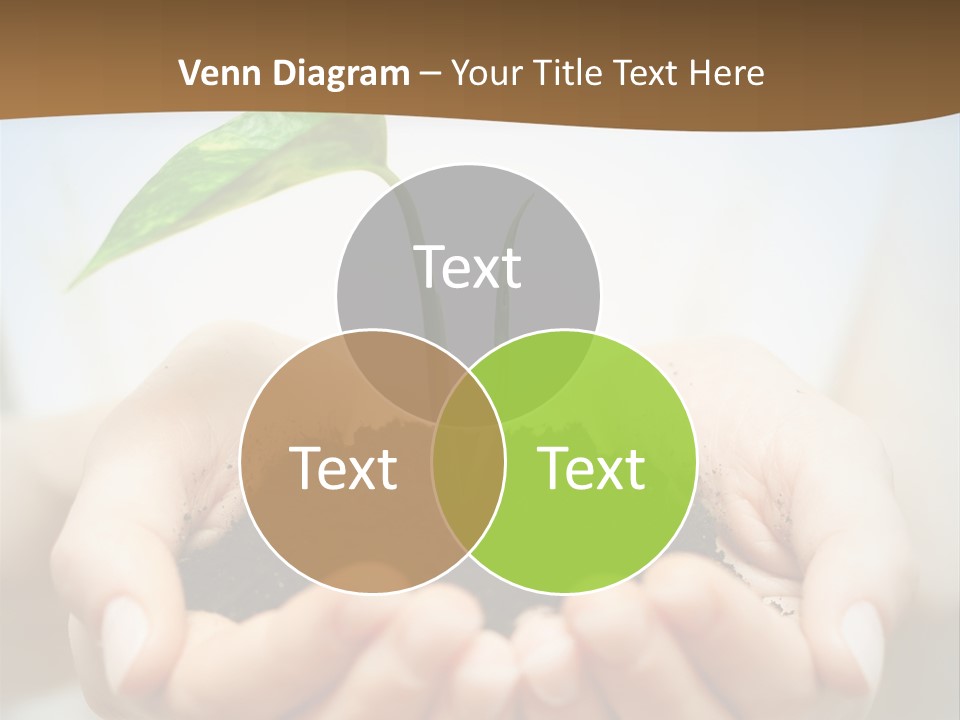 Venn Diagram – Your Title Text Here

Text

Text

Text